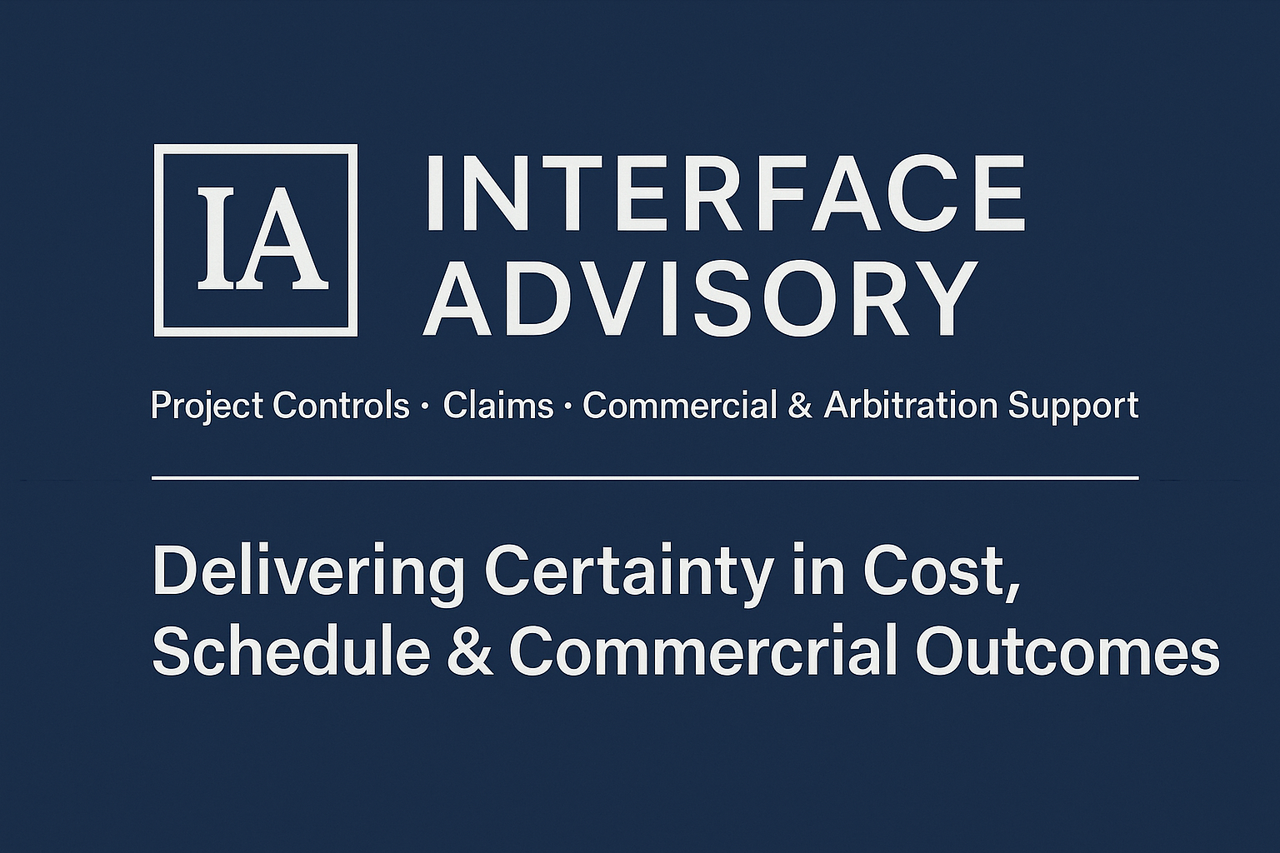 IA

INTERFACE ADVISORY

Project Controls · Claims · Commercial & Arbitration Support

Delivering Certainty in Cost, Schedule & Commercrial Outcomes